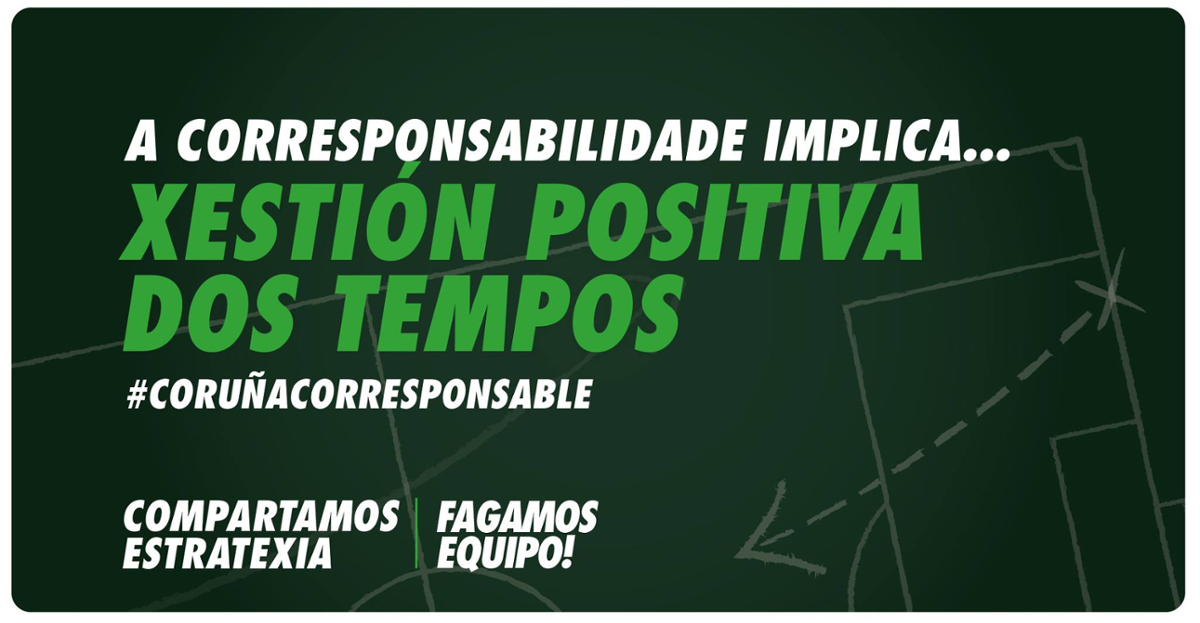 A CORRESPONSABILIDADE IMPLICA...
XESTIÓN POSITIVA DOS TEMPOS
#CORUÑACORRESPONSABLE

COMPARTAMOS ESTRATEXIA

FAGAMOS EQUIPO!